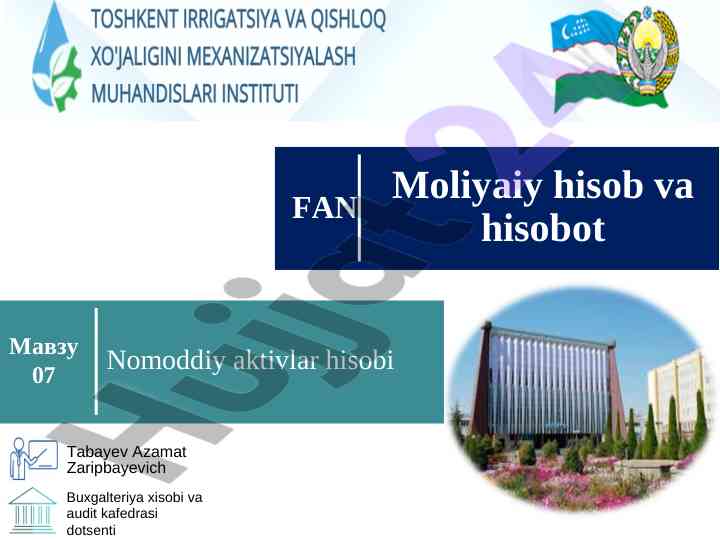 TOSHKENT IRRIGATSIYA VA QISHLOQ XO'JALIGINI MEXANIZATSIYALASH MUHANDISLARI INSTITUTI

FAN

Moliyaiy hisob va hisobot

Мавзу 07

Nomoddiy aktivlar hisobi

Tabayev Azamat Zaripbayevich

Buxgalteriya xisobi va audit kafedrasi dotsenti

Hujjat24